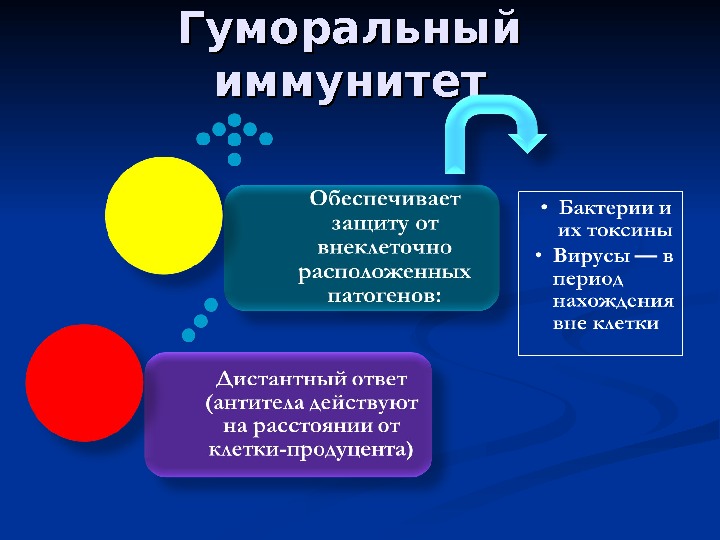 Гуморальный иммунитет

Обеспечивает защиту от внеклеточно расположенных патогенов:

• Бактерии и их токсины
• Вирусы — в период нахождения вне клетки

Дистантный ответ (антитела действуют на расстоянии от клетки-продуцента)